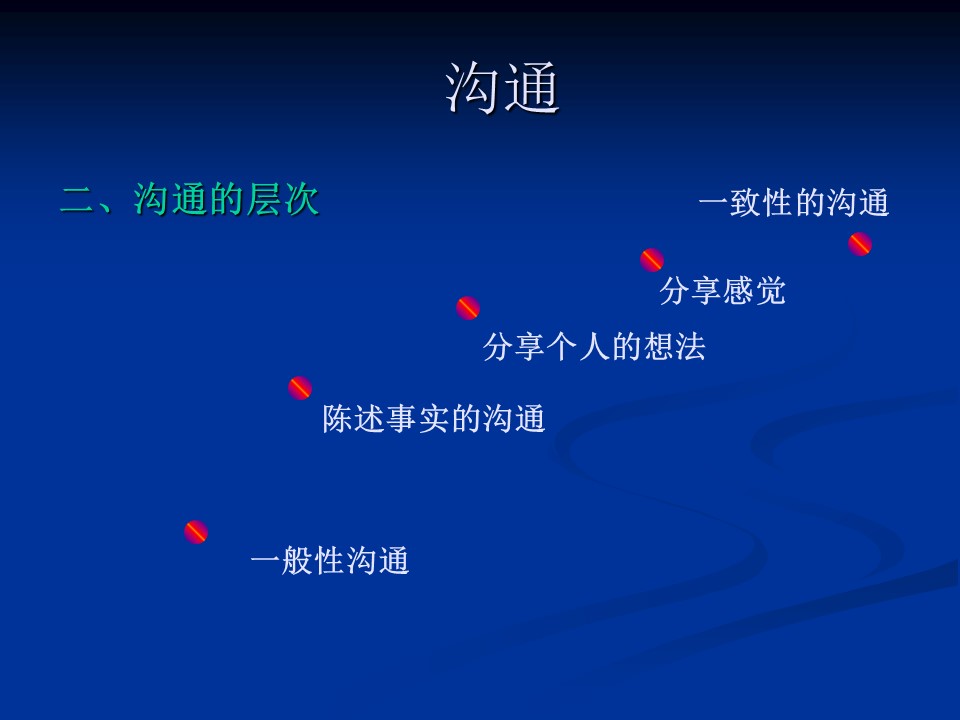 沟通

二、沟通的层次

一致性的沟通

分享感觉

分享个人的想法

陈述事实的沟通

一般性沟通